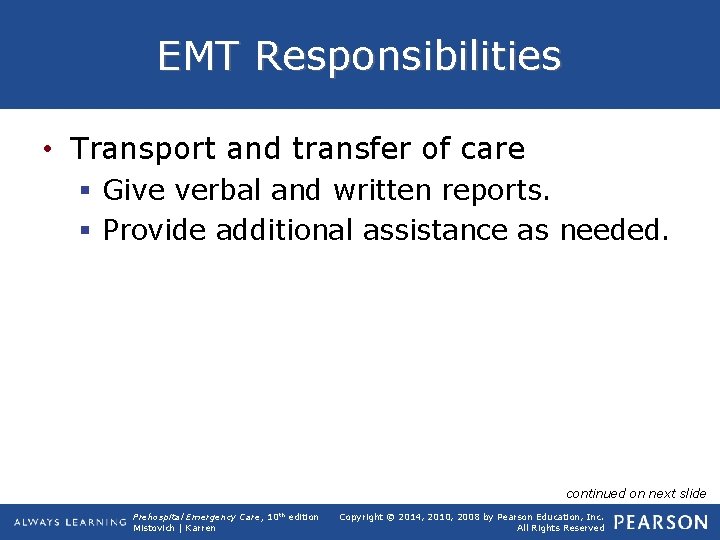 EMT Responsibilities

• Transport and transfer of care
 ▪ Give verbal and written reports.
 ▪ Provide additional assistance as needed.

continued on next slide

ALWAYS LEARNING

Prehospital Emergency Care, 10$^{th}$ edition
Mistovich | Karren

Copyright © 2014, 2010, 2008 by Pearson Education, Inc.
All Rights Reserved

PEARSON